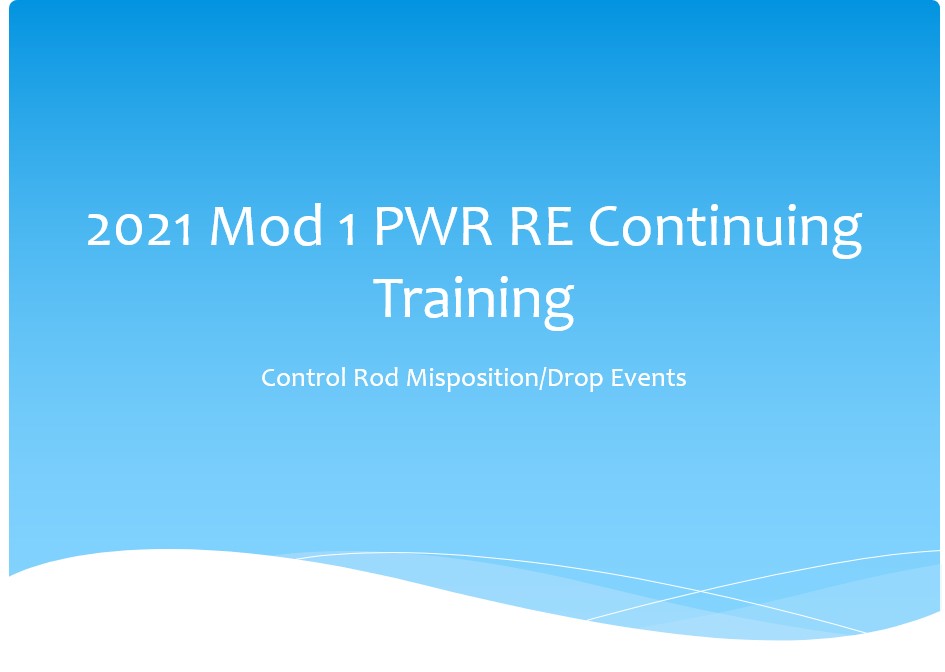 2021 Mod 1 PWR RE Continuing Training

Control Rod Misposition/Drop Events